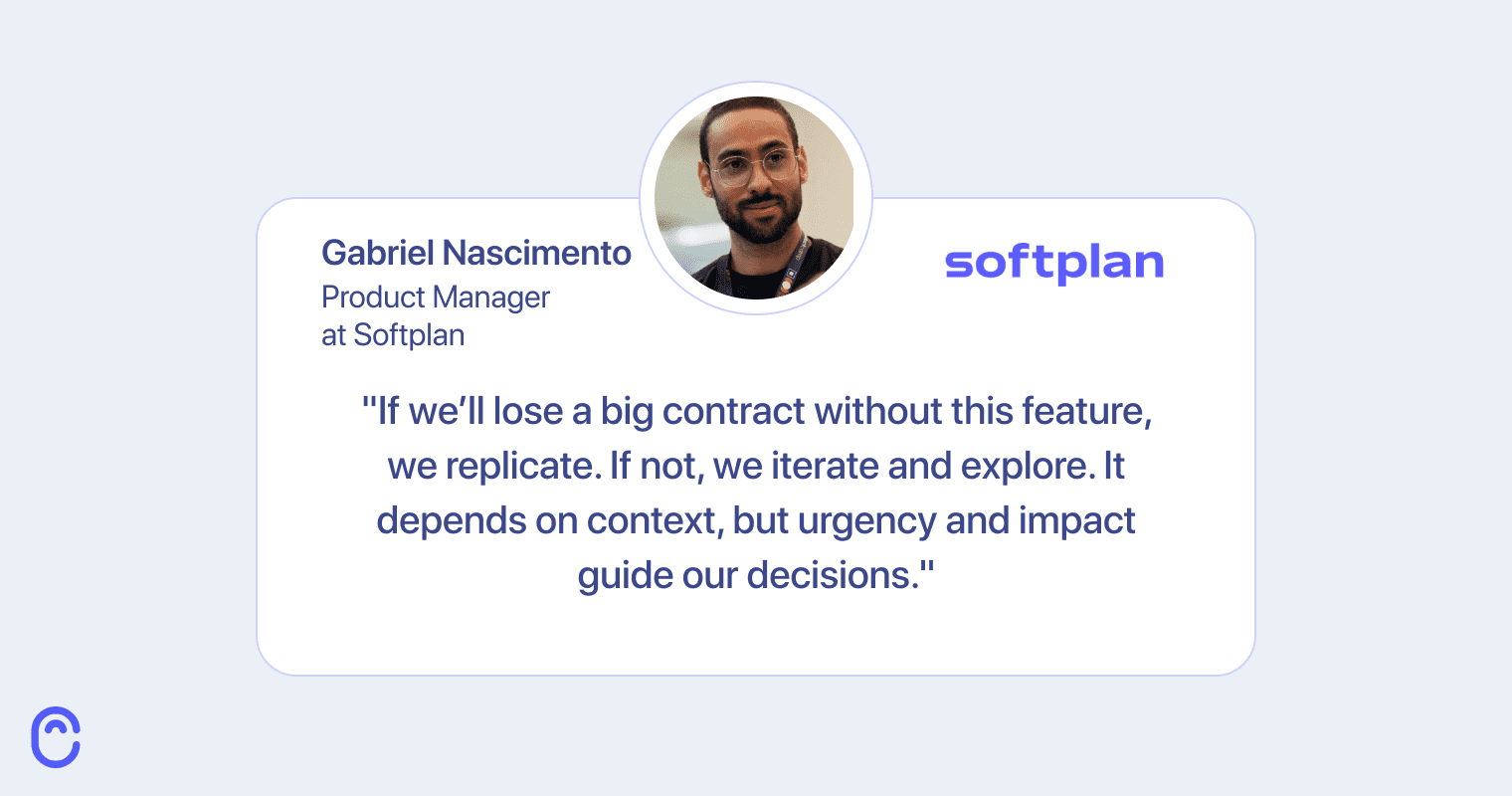 Gabriel Nascimento
Product Manager at Softplan

softplan

"If we’ll lose a big contract without this feature, we replicate. If not, we iterate and explore. It depends on context, but urgency and impact guide our decisions."